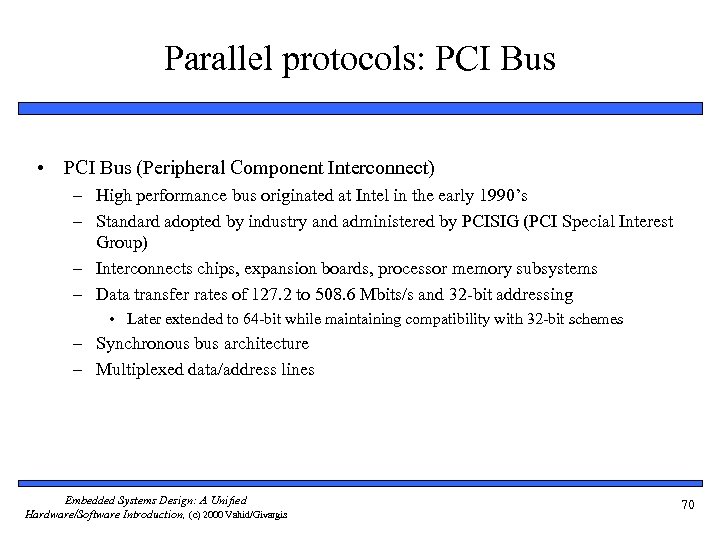 Parallel protocols: PCI Bus

• PCI Bus (Peripheral Component Interconnect)
– High performance bus originated at Intel in the early 1990's
– Standard adopted by industry and administered by PCISIG (PCI Special Interest Group)
– Interconnects chips, expansion boards, processor memory subsystems
– Data transfer rates of 127.2 to 508.6 Mbits/s and 32-bit addressing
• Later extended to 64-bit while maintaining compatibility with 32-bit schemes
– Synchronous bus architecture
– Multiplexed data/address lines

Embedded Systems Design: A Unified Hardware/Software Introduction, (c) 2000 Vahid/Givargis

70